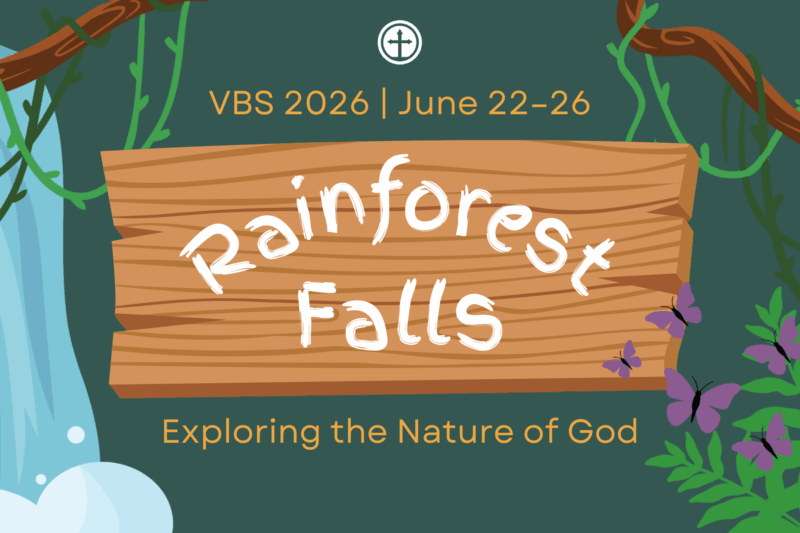 VBS 2026 | June 22–26

Rainforest Falls

Exploring the Nature of God